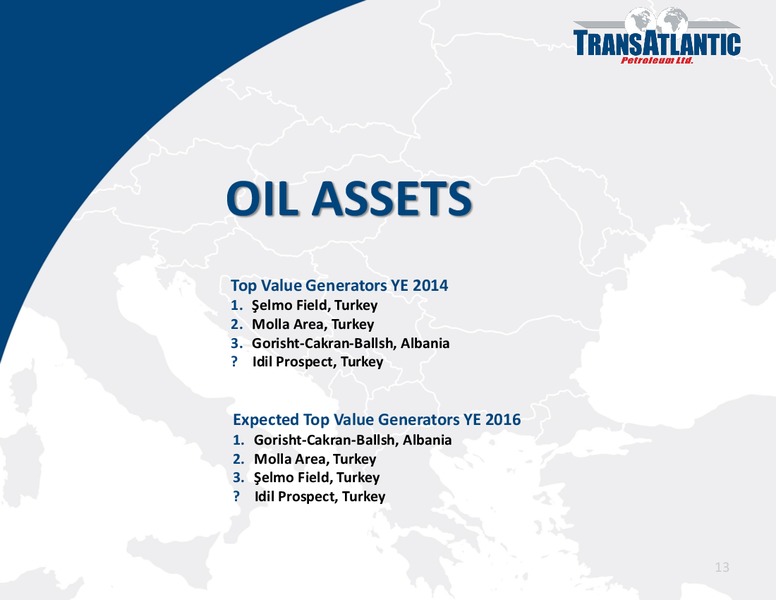 TRANSATLANTIC
Petroleum Ltd.

OIL ASSETS

Top Value Generators YE 2014
1. Şelmo Field, Turkey
2. Molla Area, Turkey
3. Gorisht-Cakran-Ballsh, Albania
? Idil Prospect, Turkey

Expected Top Value Generators YE 2016
1. Gorisht-Cakran-Ballsh, Albania
2. Molla Area, Turkey
3. Şelmo Field, Turkey
? Idil Prospect, Turkey

13